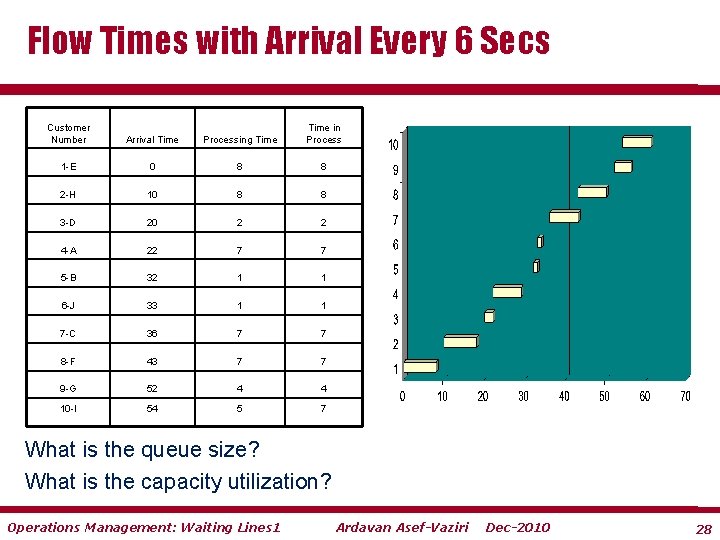 Flow Times with Arrival Every 6 Secs

| Customer Number | Arrival Time | Processing Time | Time in Process |
|---|---|---|---|
| 1-E | 0 | 8 | 8 |
| 2-H | 10 | 8 | 8 |
| 3-D | 20 | 2 | 2 |
| 4-A | 22 | 7 | 7 |
| 5-B | 32 | 1 | 1 |
| 6-J | 33 | 1 | 1 |
| 7-C | 36 | 7 | 7 |
| 8-F | 43 | 7 | 7 |
| 9-G | 52 | 4 | 4 |
| 10-I | 54 | 5 | 7 |

10
9
8
7
6
5
4
3
2
1
0 10 20 30 40 50 60 70

What is the queue size?
What is the capacity utilization?

Operations Management: Waiting Lines1 Ardavan Asef-Vaziri Dec-2010 28